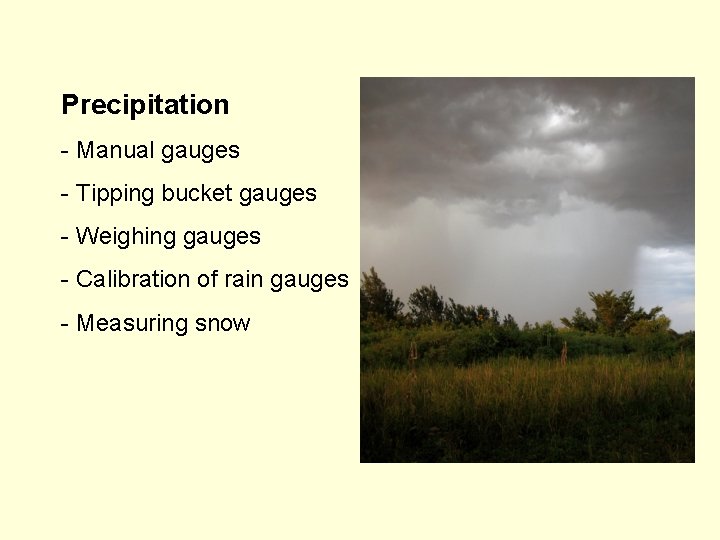 Precipitation

- Manual gauges

- Tipping bucket gauges

- Weighing gauges

- Calibration of rain gauges

- Measuring snow